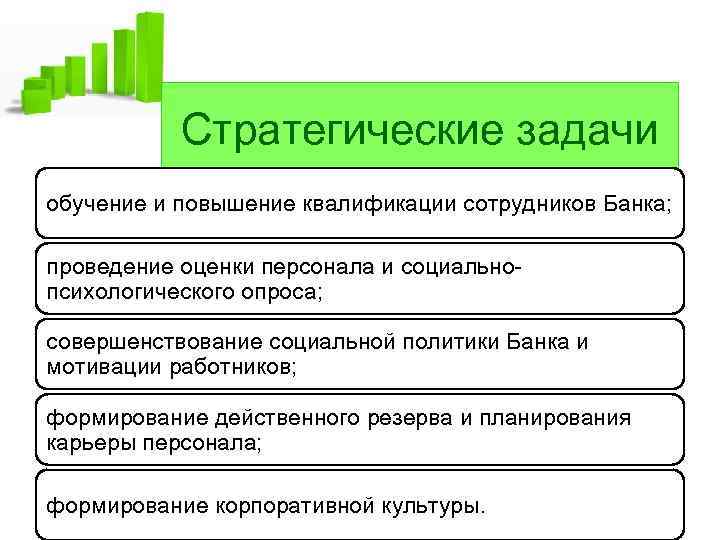 Стратегические задачи

обучение и повышение квалификации сотрудников Банка;

проведение оценки персонала и социально-психологического опроса;

совершенствование социальной политики Банка и мотивации работников;

формирование действенного резерва и планирования карьеры персонала;

формирование корпоративной культуры.